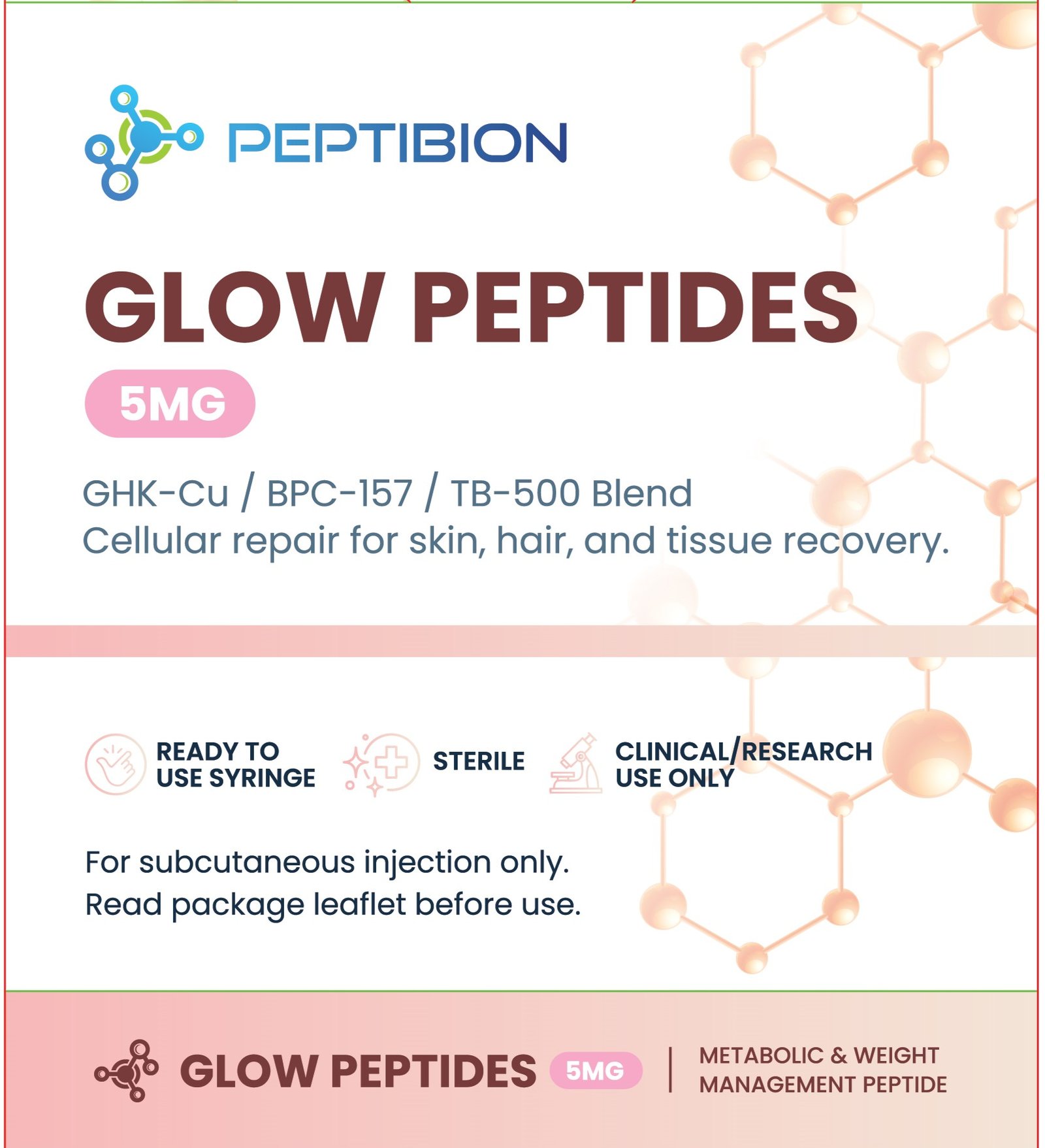 PEPTIBION

GLOW PEPTIDES

5MG

GHK-Cu / BPC-157 / TB-500 Blend
Cellular repair for skin, hair, and tissue recovery.

READY TO USE SYRINGE

STERILE

CLINICAL/RESEARCH USE ONLY

For subcutaneous injection only.
Read package leaflet before use.

GLOW PEPTIDES 5MG | METABOLIC & WEIGHT MANAGEMENT PEPTIDE